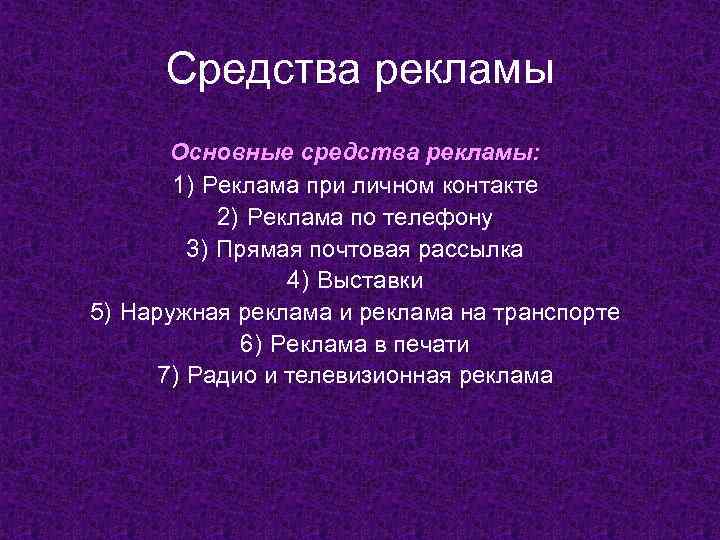 Средства рекламы

Основные средства рекламы:
1) Реклама при личном контакте
2) Реклама по телефону
3) Прямая почтовая рассылка
4) Выставки
5) Наружная реклама и реклама на транспорте
6) Реклама в печати
7) Радио и телевизионная реклама